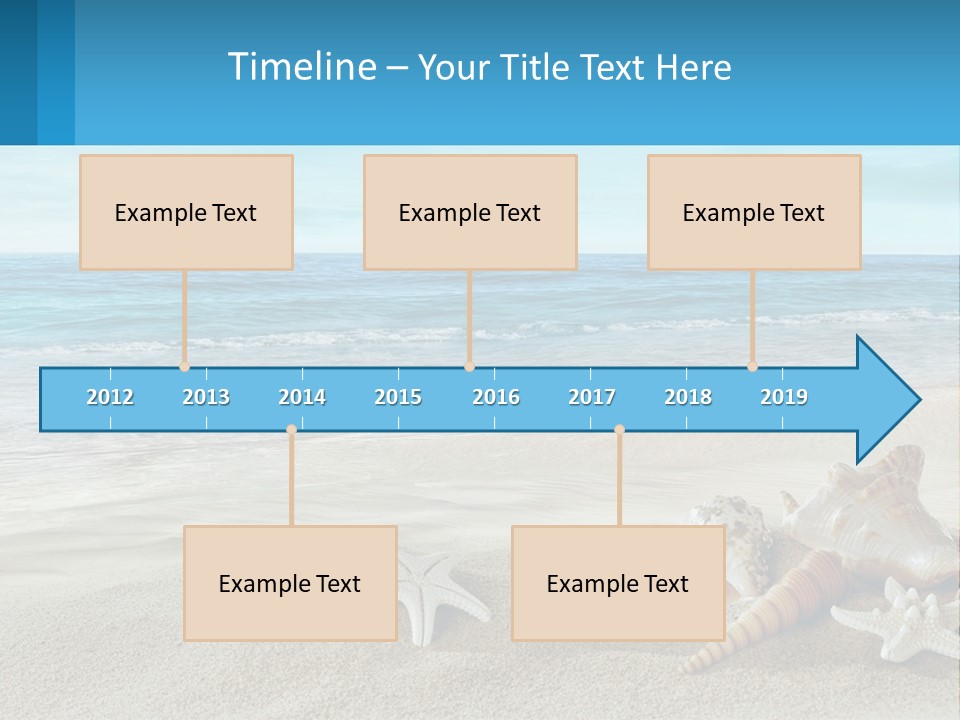 Timeline – Your Title Text Here

Example Text

Example Text

Example Text

2012 2013 2014 2015 2016 2017 2018 2019

Example Text

Example Text